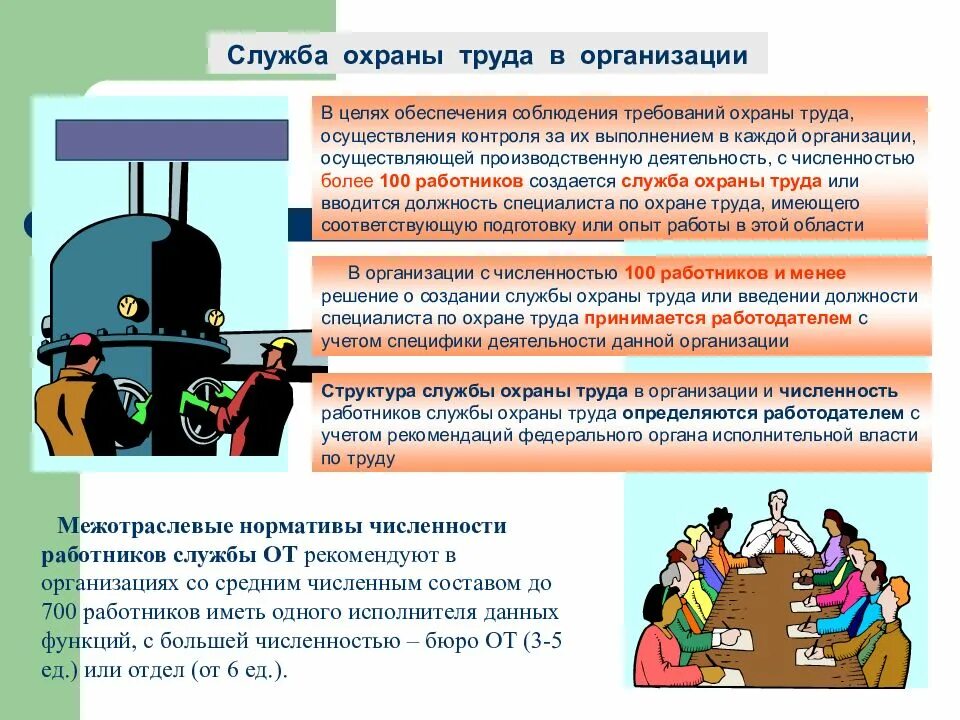 Служба охраны труда в организации

В целях обеспечения соблюдения требований охраны труда, осуществления контроля за их выполнением в каждой организации, осуществляющей производственную деятельность, с численностью более 100 работников создается служба охраны труда или вводится должность специалиста по охране труда, имеющего соответствующую подготовку или опыт работы в этой области

В организации с численностью 100 работников и менее решение о создании службы охраны труда или введении должности специалиста по охране труда принимается работодателем с учетом специфики деятельности данной организации

Структура службы охраны труда в организации и численность работников службы охраны труда определяются работодателем с учетом рекомендаций федерального органа исполнительной власти по труду

Межотраслевые нормативы численности работников службы ОТ рекомендуют в организациях со средним численным составом до 700 работников иметь одного исполнителя данных функций, с большей численностью – бюро ОТ (3-5 ед.) или отдел (от 6 ед.).